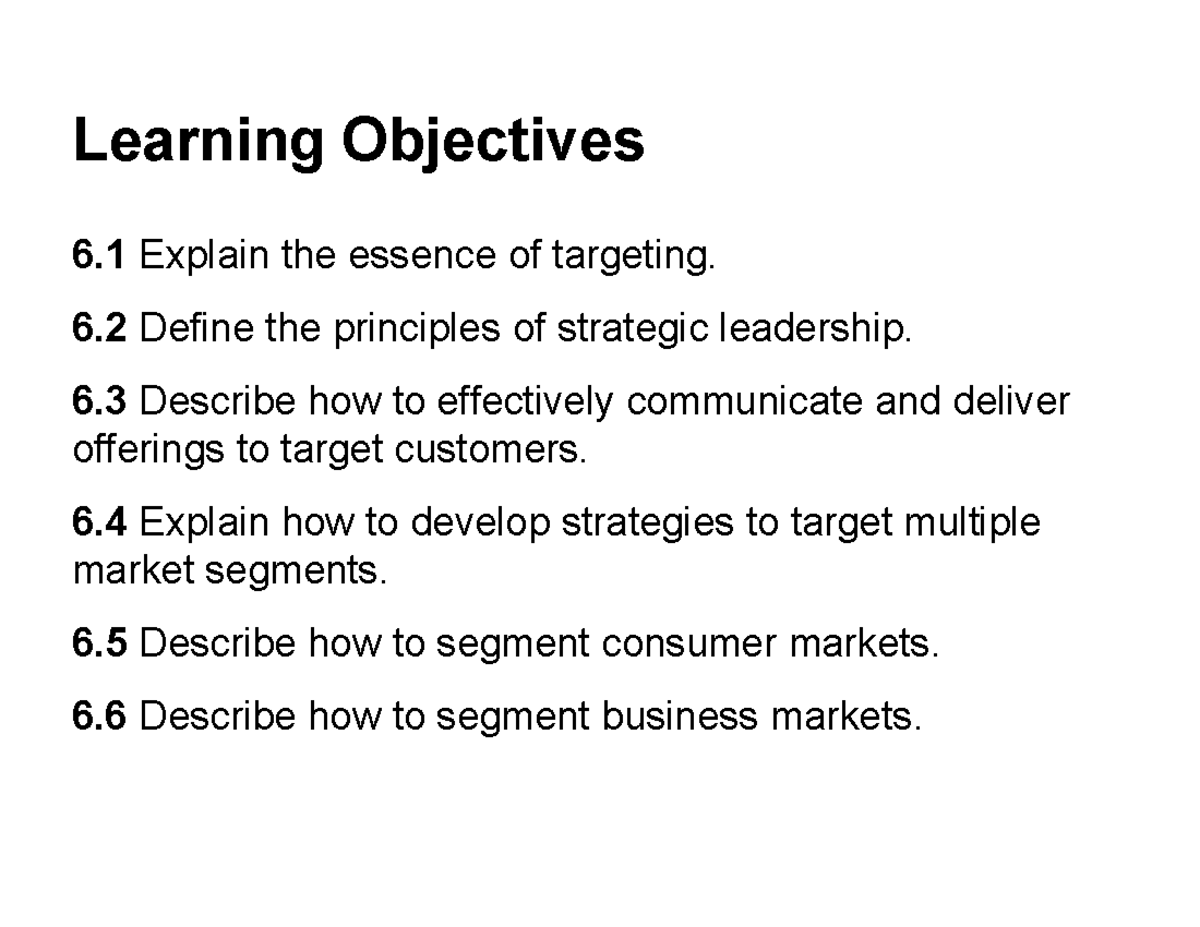 Learning Objectives

6.1 Explain the essence of targeting.

6.2 Define the principles of strategic leadership.

6.3 Describe how to effectively communicate and deliver offerings to target customers.

6.4 Explain how to develop strategies to target multiple market segments.

6.5 Describe how to segment consumer markets.

6.6 Describe how to segment business markets.